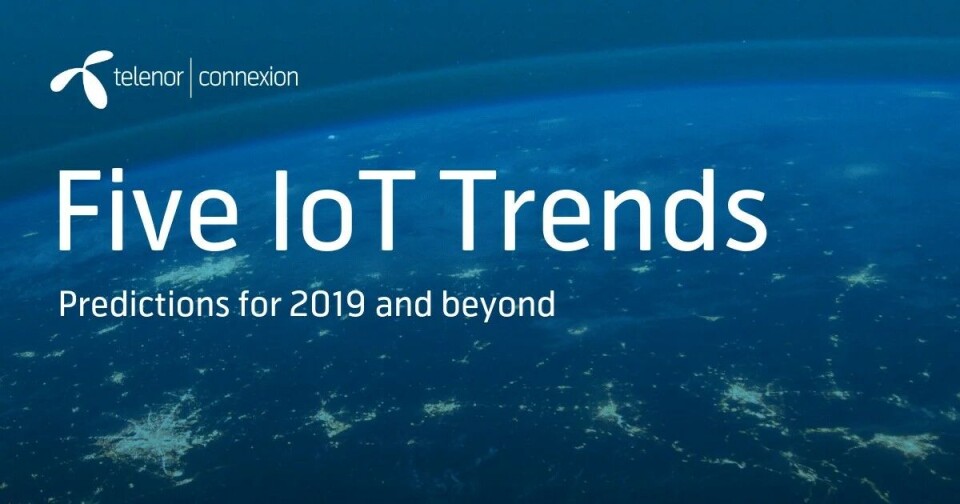 telenor | connexion

Five IoT Trends

Predictions for 2019 and beyond